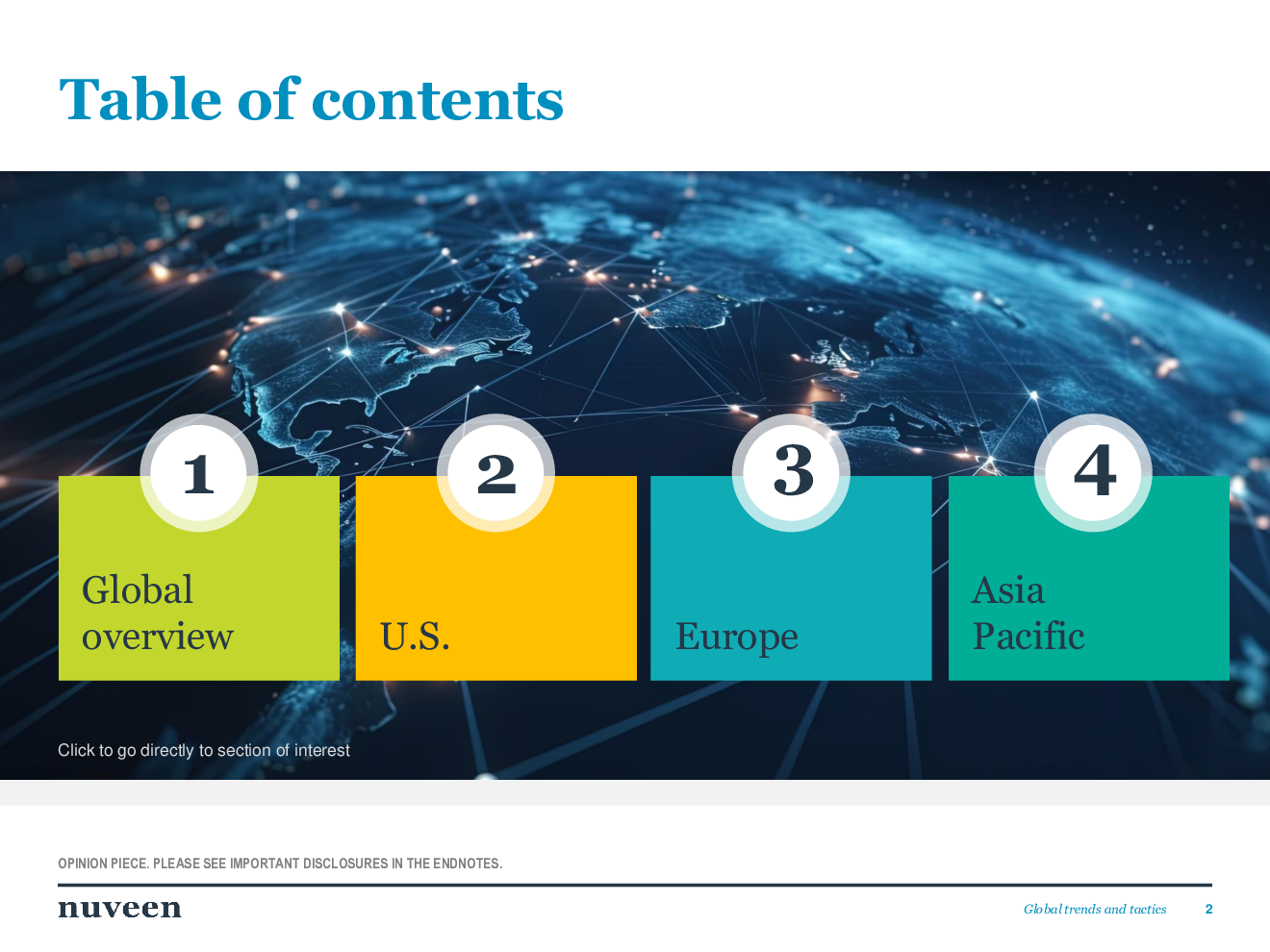 Table of contents

1

Global overview

2

U.S.

3

Europe

4

Asia Pacific

Click to go directly to section of interest

OPINION PIECE. PLEASE SEE IMPORTANT DISCLOSURES IN THE ENDNOTES.

nuveen

Global trends and tactics

2